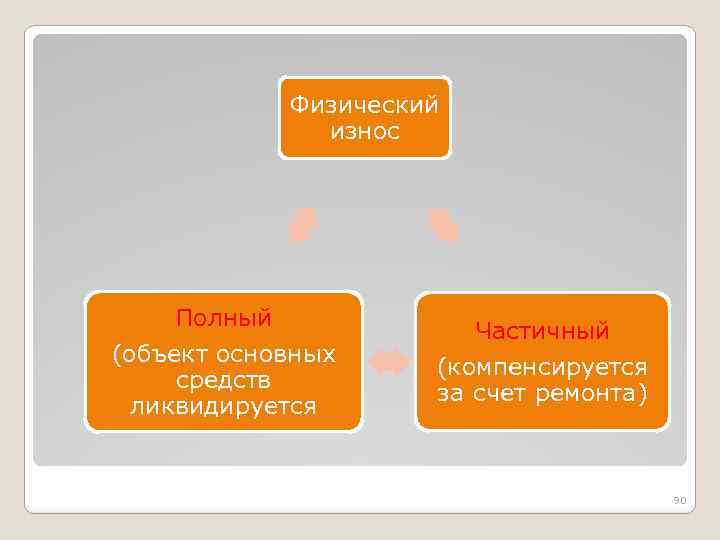 Физический износ

Полный

(объект основных средств ликвидируется

Частичный

(компенсируется за счет ремонта)

90